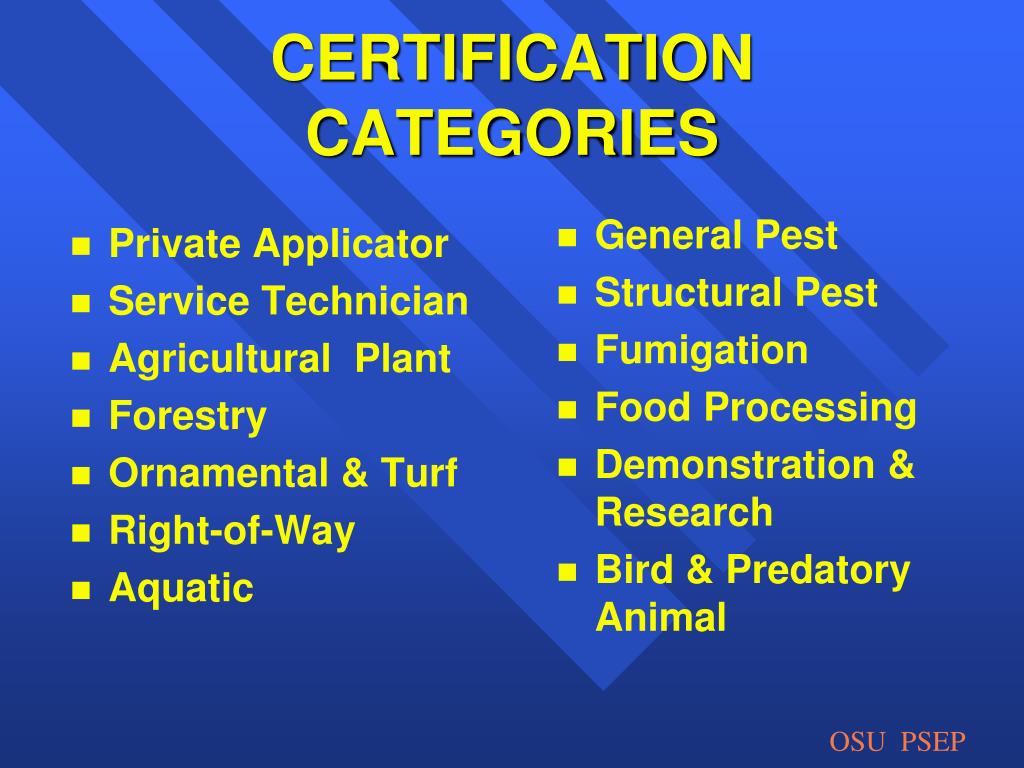 CERTIFICATION CATEGORIES

- Private Applicator
- Service Technician
- Agricultural Plant
- Forestry
- Ornamental & Turf
- Right-of-Way
- Aquatic

- General Pest
- Structural Pest
- Fumigation
- Food Processing
- Demonstration & Research
- Bird & Predatory Animal

OSU PSEP